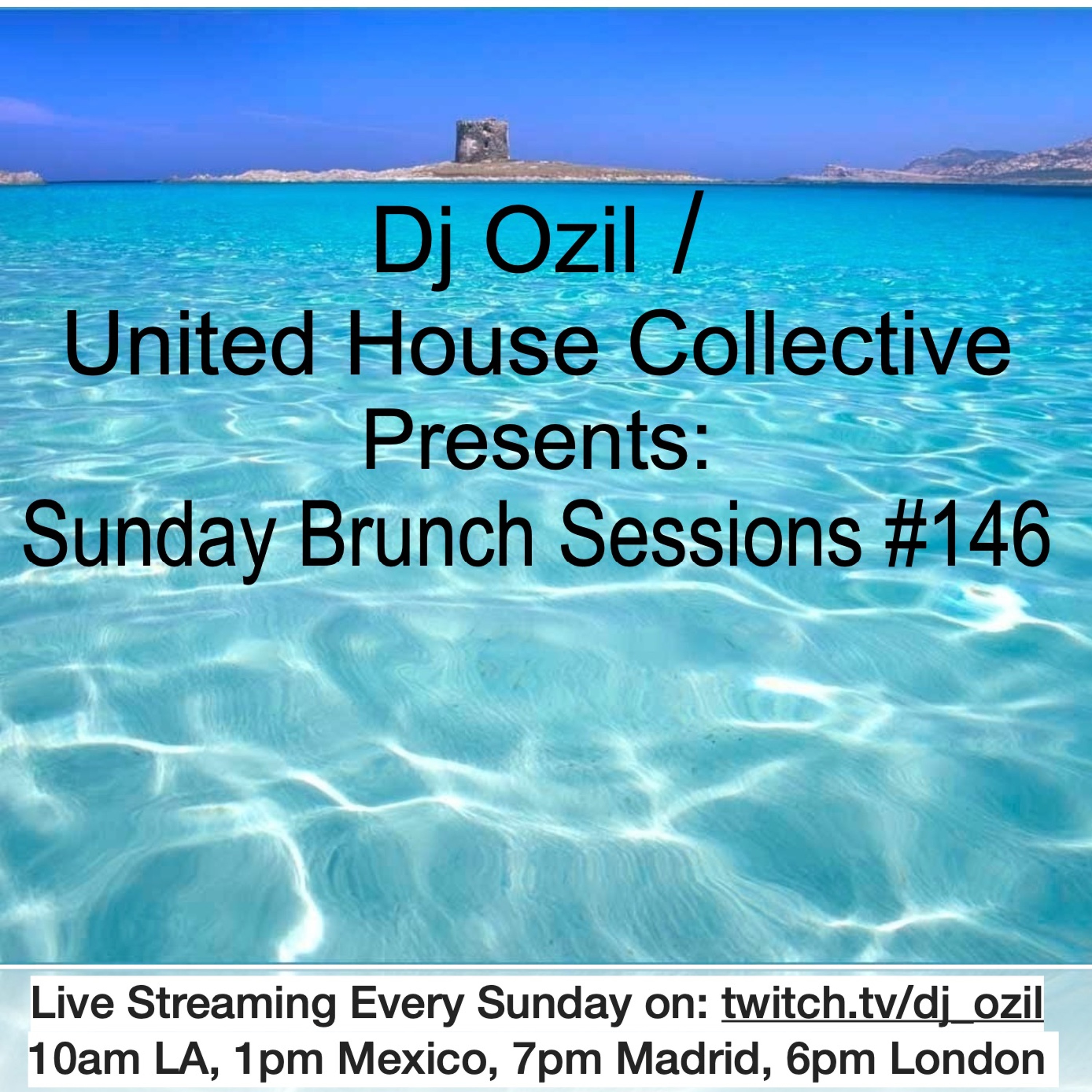 Dj Ozil /
United House Collective
Presents:
Sunday Brunch Sessions #146

Live Streaming Every Sunday on: twitch.tv/dj_ozil
10am LA, 1pm Mexico, 7pm Madrid, 6pm London